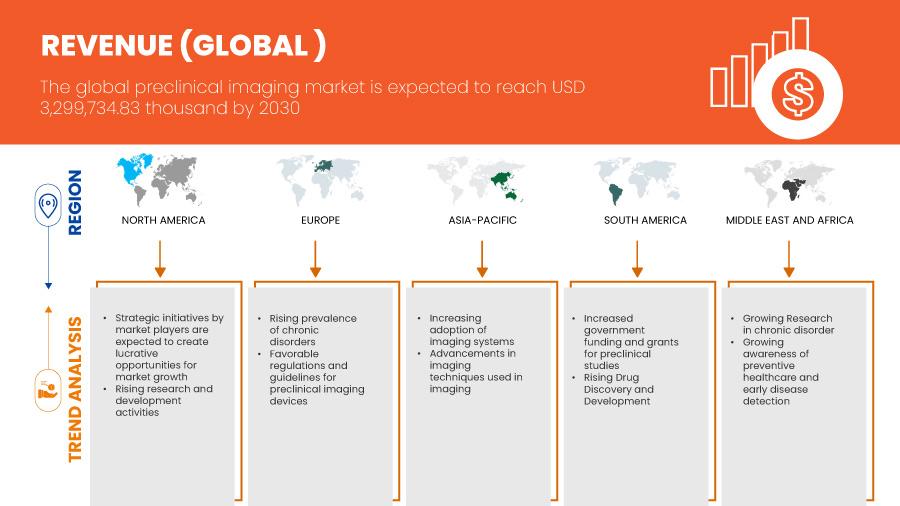 REVENUE (GLOBAL )

The global preclinical imaging market is expected to reach USD 3,299,734.83 thousand by 2030

REGION

NORTH AMERICA

EUROPE

ASIA-PACIFIC

SOUTH AMERICA

MIDDLE EAST AND AFRICA

TREND ANALYSIS

• Strategic initiatives by market players are expected to create lucrative opportunities for market growth
• Rising research and development activities

• Rising prevalence of chronic disorders
• Favorable regulations and guidelines for preclinical imaging devices

• Increasing adoption of imaging systems
• Advancements in imaging techniques used in imaging

• Increased government funding and grants for preclinical studies
• Rising Drug Discovery and Development

• Growing Research in chronic disorder
• Growing awareness of preventive healthcare and early disease detection